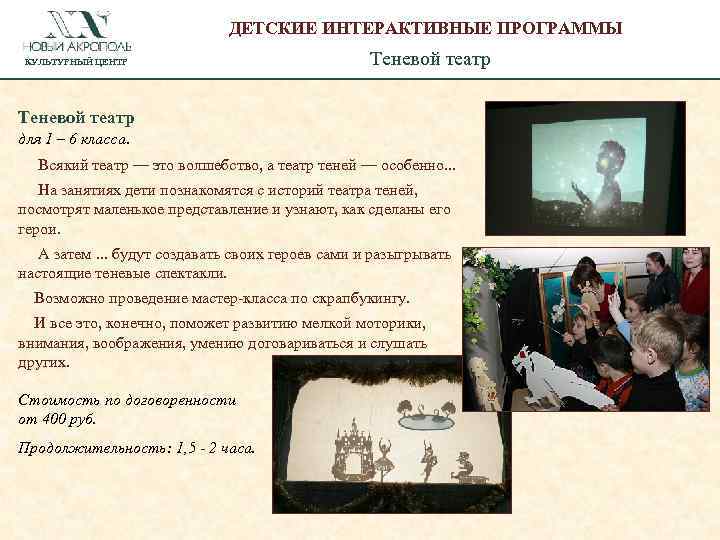 НОВЫЙ АКРОПОЛЬ
КУЛЬТУРНЫЙ ЦЕНТР

ДЕТСКИЕ ИНТЕРАКТИВНЫЕ ПРОГРАММЫ

Теневой театр

Теневой театр
для 1 – 6 класса.

Всякий театр — это волшебство, а театр теней — особенно...

На занятиях дети познакомятся с историй театра теней, посмотрят маленькое представление и узнают, как сделаны его герои.

А затем ... будут создавать своих героев сами и разыгрывать настоящие теневые спектакли.

Возможно проведение мастер-класса по скрапбукингу.

И все это, конечно, поможет развитию мелкой моторики, внимания, воображения, умению договариваться и слушать других.

Стоимость по договоренности
от 400 руб.

Продолжительность: 1,5 - 2 часа.